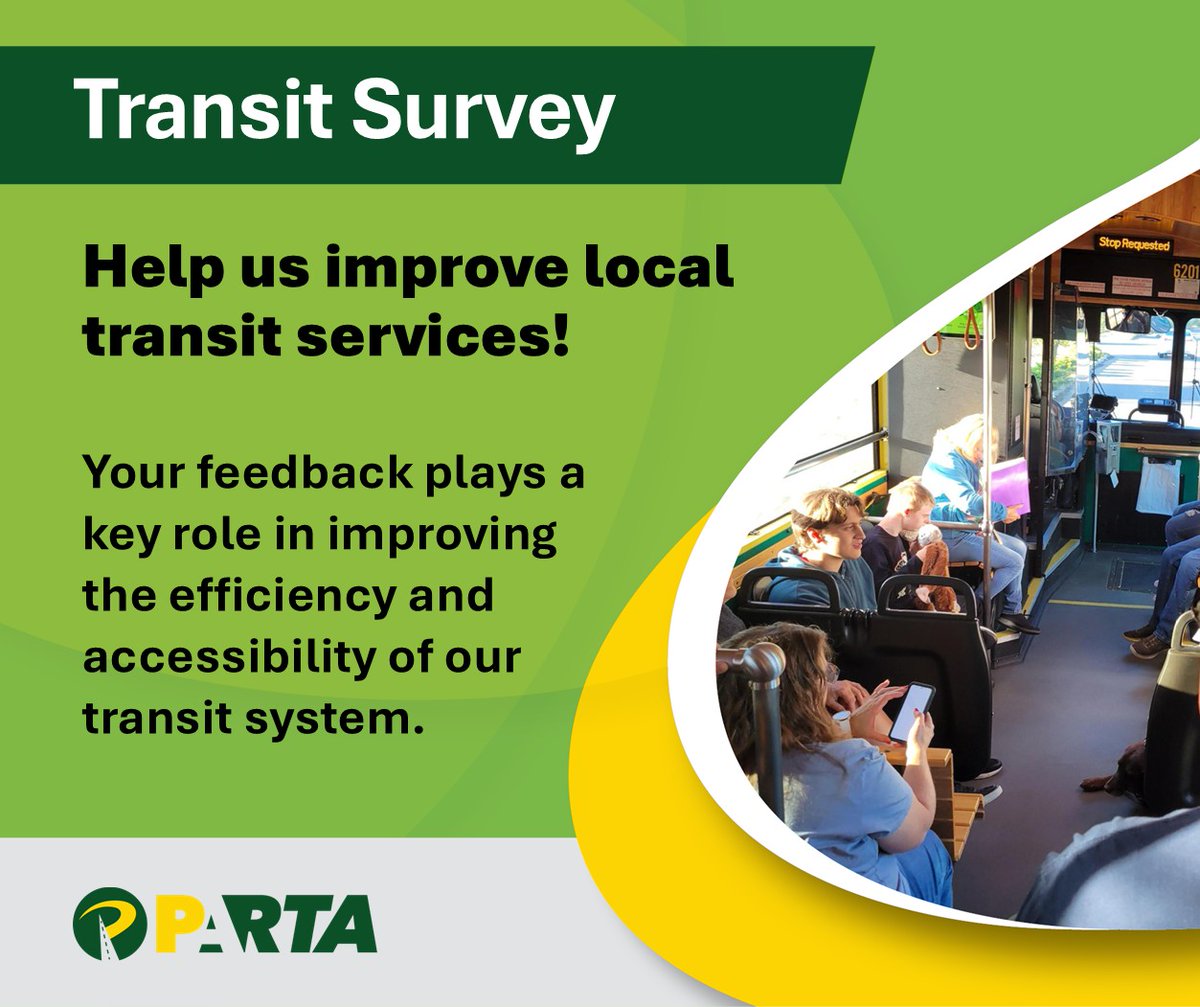 Transit Survey

Help us improve local transit services!

Your feedback plays a key role in improving the efficiency and accessibility of our transit system.

Stop Requested

6201

PARTA